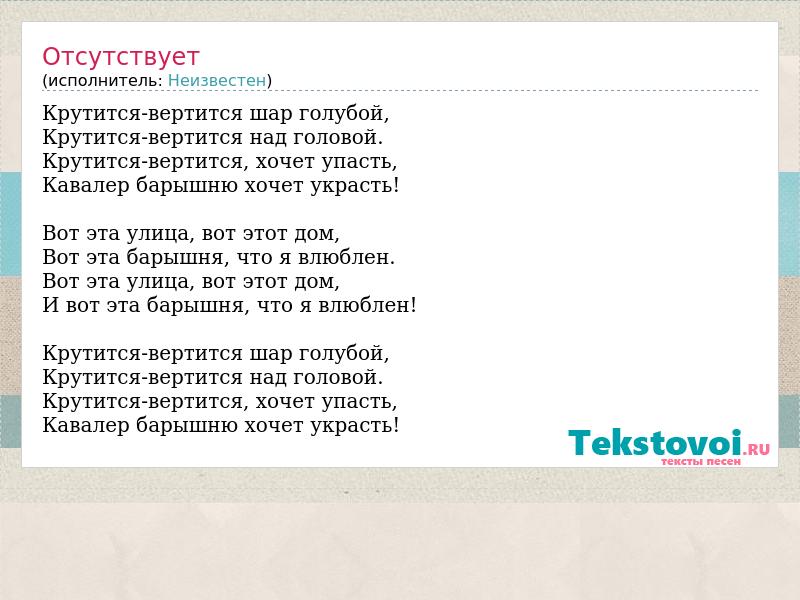 Отсутствует
(исполнитель: Неизвестен)

Крутится-вертится шар голубой,
Крутится-вертится над головой.
Крутится-вертится, хочет упасть,
Кавалер барышню хочет украсть!

Вот эта улица, вот этот дом,
Вот эта барышня, что я влюблен.
Вот эта улица, вот этот дом,
И вот эта барышня, что я влюблен!

Крутится-вертится шар голубой,
Крутится-вертится над головой.
Крутится-вертится, хочет упасть,
Кавалер барышню хочет украсть!

Tekstovoi.RU
тексты песен